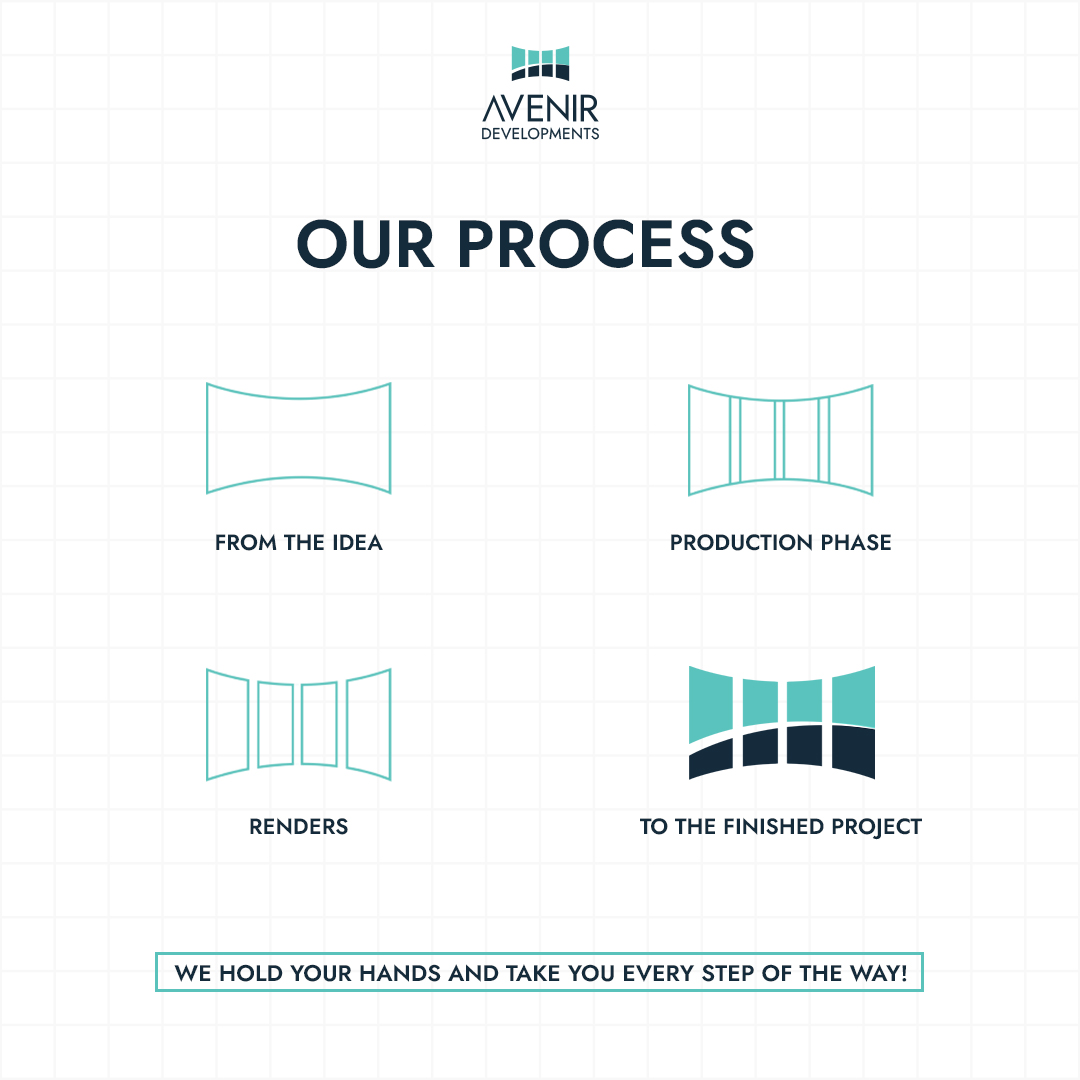 AVENIR
DEVELOPMENTS

OUR PROCESS

FROM THE IDEA

PRODUCTION PHASE

RENDERS

TO THE FINISHED PROJECT

WE HOLD YOUR HANDS AND TAKE YOU EVERY STEP OF THE WAY!